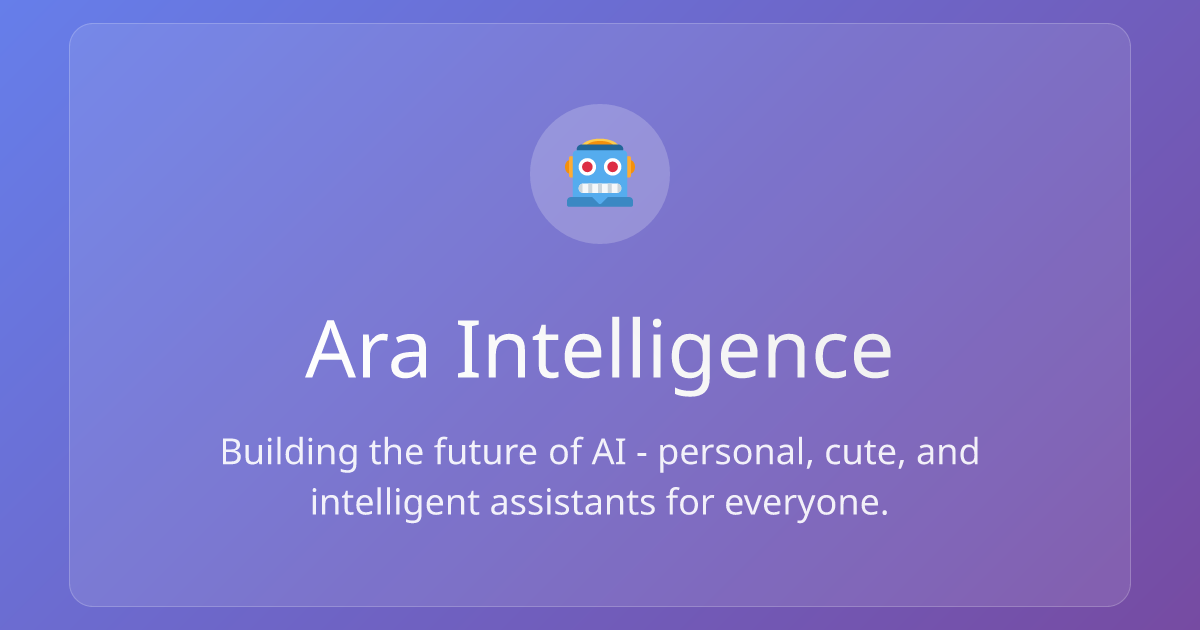 Ara Intelligence

Building the future of AI - personal, cute, and intelligent assistants for everyone.